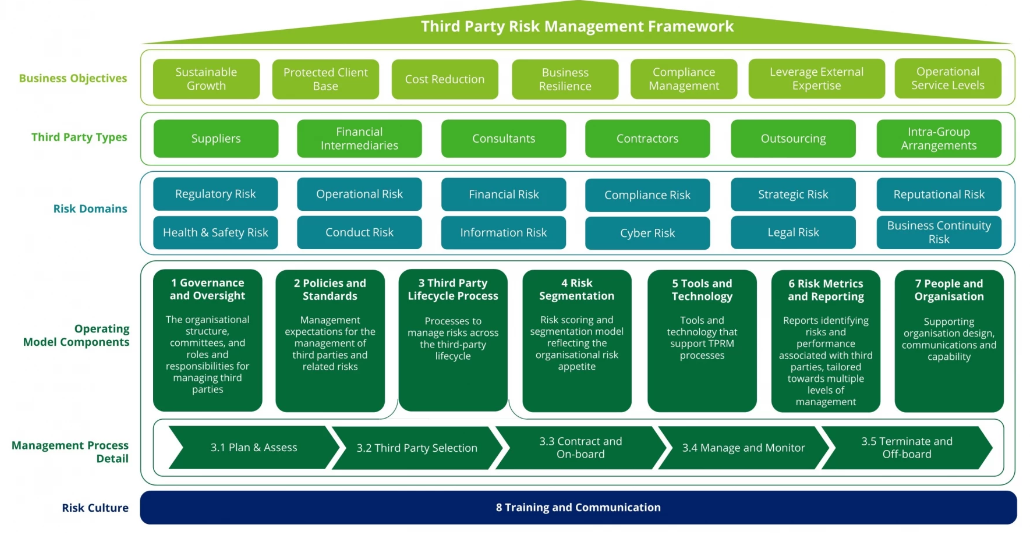 Third Party Risk Management Framework

Business Objectives

Sustainable Growth

Protected Client Base

Cost Reduction

Business Resilience

Compliance Management

Leverage External Expertise

Operational Service Levels

Third Party Types

Suppliers

Financial Intermediaries

Consultants

Contractors

Outsourcing

Intra-Group Arrangements

Risk Domains

Regulatory Risk

Operational Risk

Financial Risk

Compliance Risk

Strategic Risk

Reputational Risk

Health & Safety Risk

Conduct Risk

Information Risk

Cyber Risk

Legal Risk

Business Continuity Risk

Operating Model Components

1 Governance and Oversight

The organisational structure, committees, and roles and responsibilities for managing third parties

2 Policies and Standards

Management expectations for the management of third parties and related risks

3 Third Party Lifecycle Process

Processes to manage risks across the third-party lifecycle

4 Risk Segmentation

Risk scoring and segmentation model reflecting the organisational risk appetite

5 Tools and Technology

Tools and technology that support TPRM processes

6 Risk Metrics and Reporting

Reports identifying risks and performance associated with third parties, tailored towards multiple levels of management

7 People and Organisation

Supporting organisation design, communications and capability

Management Process Detail

3.1 Plan & Assess

3.2 Third Party Selection

3.3 Contract and On-board

3.4 Manage and Monitor

3.5 Terminate and Off-board

Risk Culture

8 Training and Communication